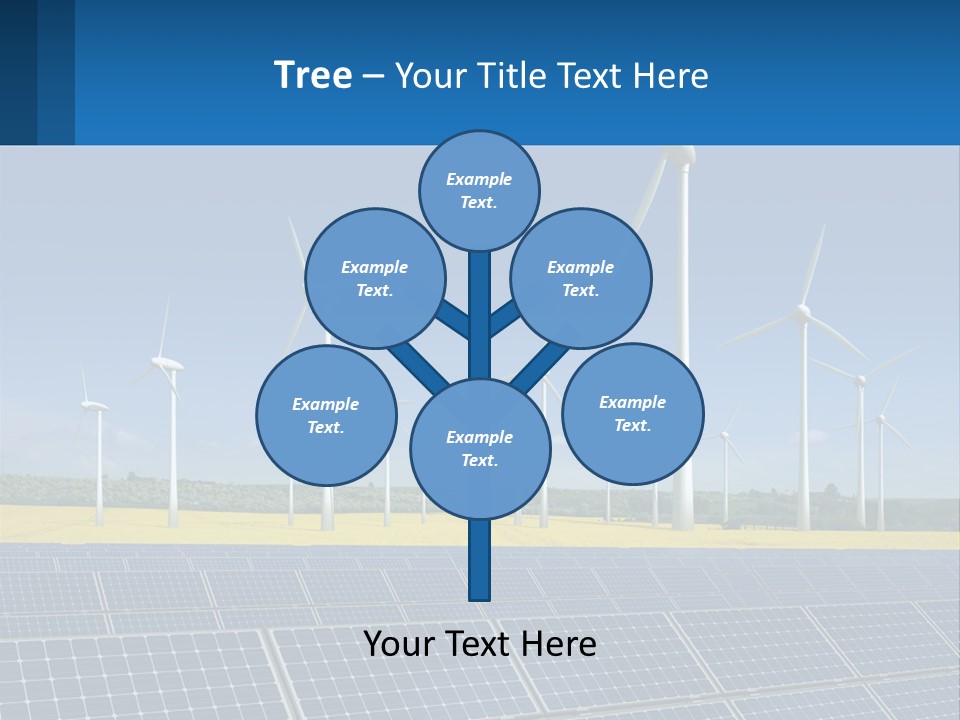 Tree – Your Title Text Here

Example Text.

Example Text.

Example Text.

Example Text.

Example Text.

Example Text.

Your Text Here